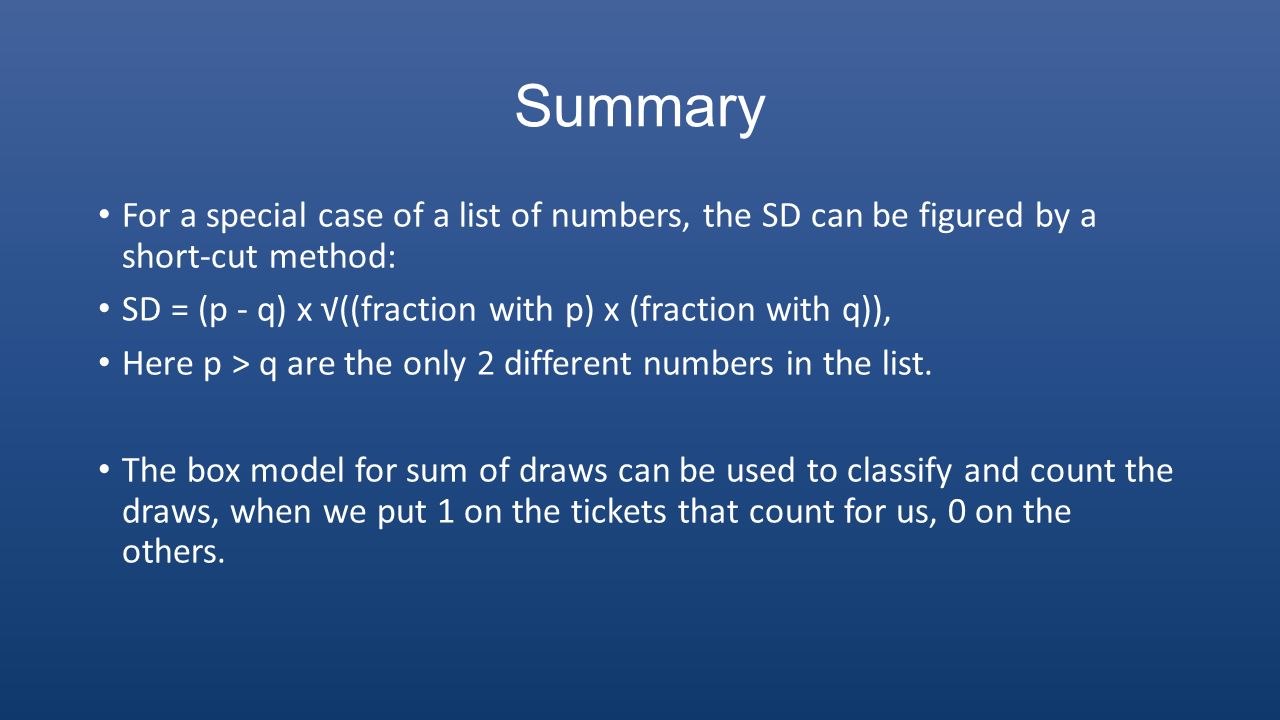 Summary

• For a special case of a list of numbers, the SD can be figured by a short-cut method:

• SD = (p - q) x √((fraction with p) x (fraction with q)),

• Here p > q are the only 2 different numbers in the list.

• The box model for sum of draws can be used to classify and count the draws, when we put 1 on the tickets that count for us, 0 on the others.